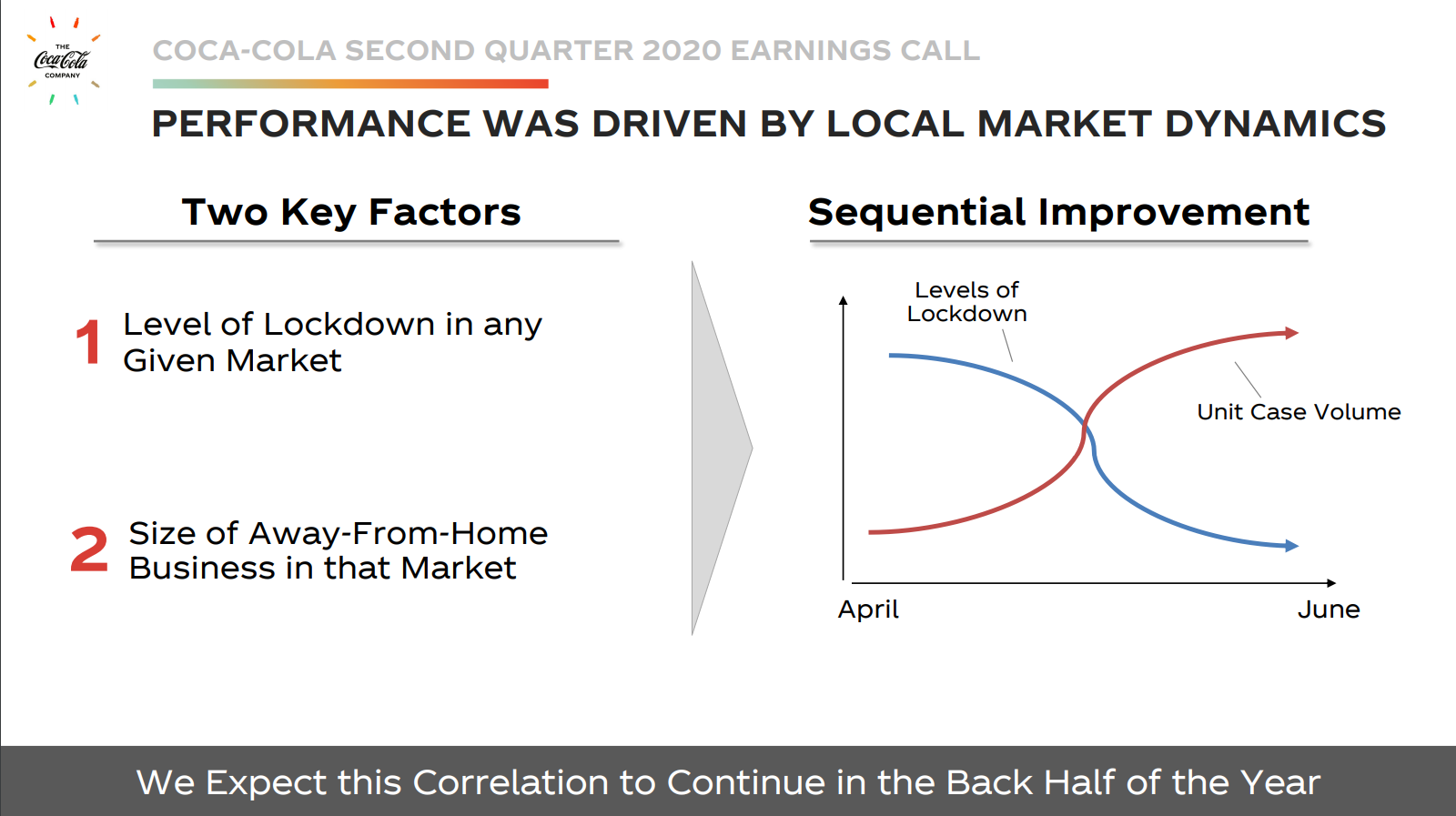 THE Coca-Cola COMPANY

COCA-COLA SECOND QUARTER 2020 EARNINGS CALL

PERFORMANCE WAS DRIVEN BY LOCAL MARKET DYNAMICS

Two Key Factors

1 Level of Lockdown in any Given Market

2 Size of Away-From-Home Business in that Market

Sequential Improvement

Levels of Lockdown

Unit Case Volume

April

June

We Expect this Correlation to Continue in the Back Half of the Year